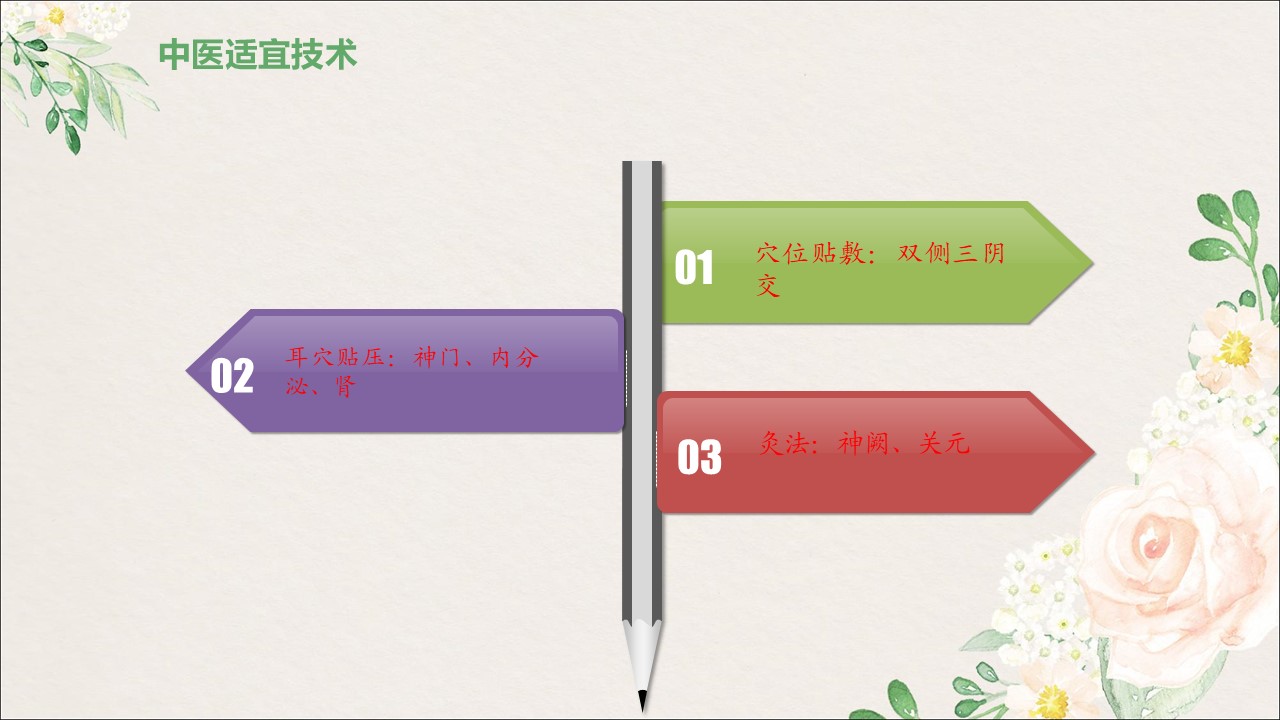 中医适宜技术

01 穴位贴敷：双侧三阴交

02 耳穴贴压：神门、内分泌、肾

03 灸法：神阙、关元